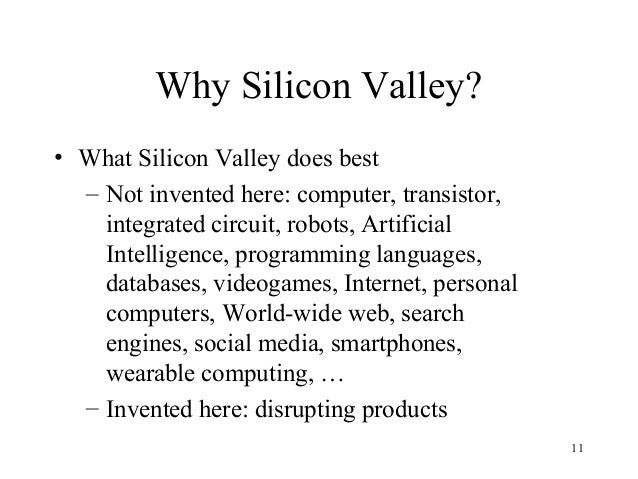 Why Silicon Valley?

• What Silicon Valley does best

– Not invented here: computer, transistor, integrated circuit, robots, Artificial Intelligence, programming languages, databases, videogames, Internet, personal computers, World-wide web, search engines, social media, smartphones, wearable computing, …

– Invented here: disrupting products

11